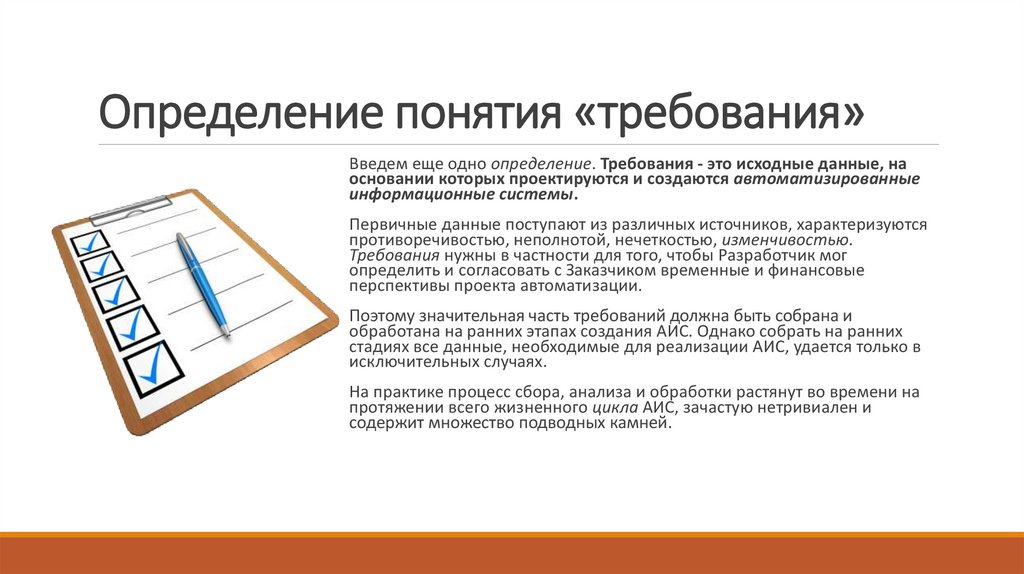 Определение понятия «требования»

Введем еще одно определение. Требования - это исходные данные, на основании которых проектируются и создаются автоматизированные информационные системы.

Первичные данные поступают из различных источников, характеризуются противоречивостью, неполнотой, нечеткостью, изменчивостью. Требования нужны в частности для того, чтобы Разработчик мог определить и согласовать с Заказчиком временные и финансовые перспективы проекта автоматизации.

Поэтому значительная часть требований должна быть собрана и обработана на ранних этапах создания АИС. Однако собрать на ранних стадиях все данные, необходимые для реализации АИС, удается только в исключительных случаях.

На практике процесс сбора, анализа и обработки растянут во времени на протяжении всего жизненного цикла АИС, зачастую нетривиален и содержит множество подводных камней.